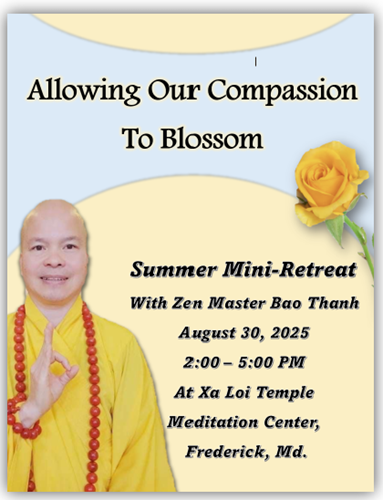 Allowing Our Compassion To Blossom

Summer Mini-Retreat
With Zen Master Bao Thanh
August 30, 2025
2:00 – 5:00 PM
At Xa Loi Temple
Meditation Center,
Frederick, Md.